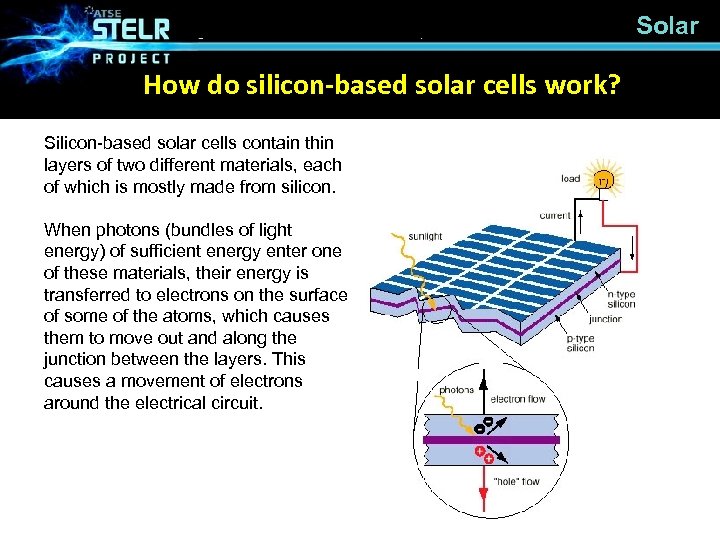 ATSE
STELR
PROJECT

Solar

How do silicon-based solar cells work?

Silicon-based solar cells contain thin layers of two different materials, each of which is mostly made from silicon.

When photons (bundles of light energy) of sufficient energy enter one of these materials, their energy is transferred to electrons on the surface of some of the atoms, which causes them to move out and along the junction between the layers. This causes a movement of electrons around the electrical circuit.

load
current
sunlight
n-type silicon
junction
p-type silicon
photons
electron flow
"hole" flow